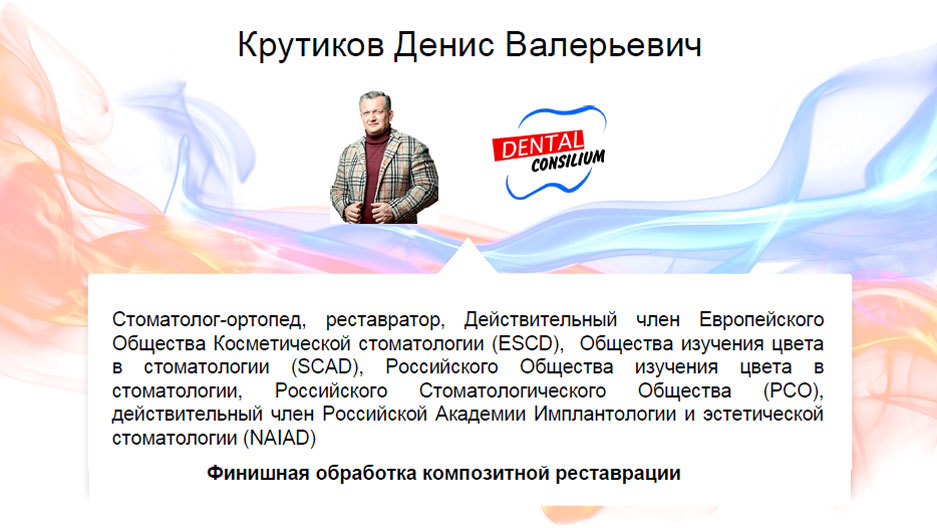 Крутиков Денис Валерьевич

DENTAL CONSILIUM

Стоматолог-ортопед, реставратор, Действительный член Европейского Общества Косметической стоматологии (ESCD), Общества изучения цвета в стоматологии (SCAD), Российского Общества изучения цвета в стоматологии, Российского Стоматологического Общества (РСО), действительный член Российской Академии Имплантологии и эстетической стоматологии (NAIAD)

Финишная обработка композитной реставрации